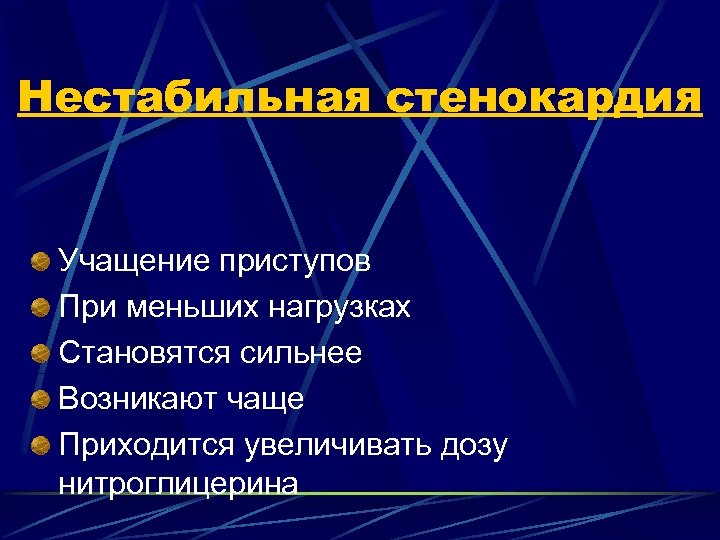 Нестабильная стенокардия

Учащение приступов
При меньших нагрузках
Становятся сильнее
Возникают чаще
Приходится увеличивать дозу нитроглицерина